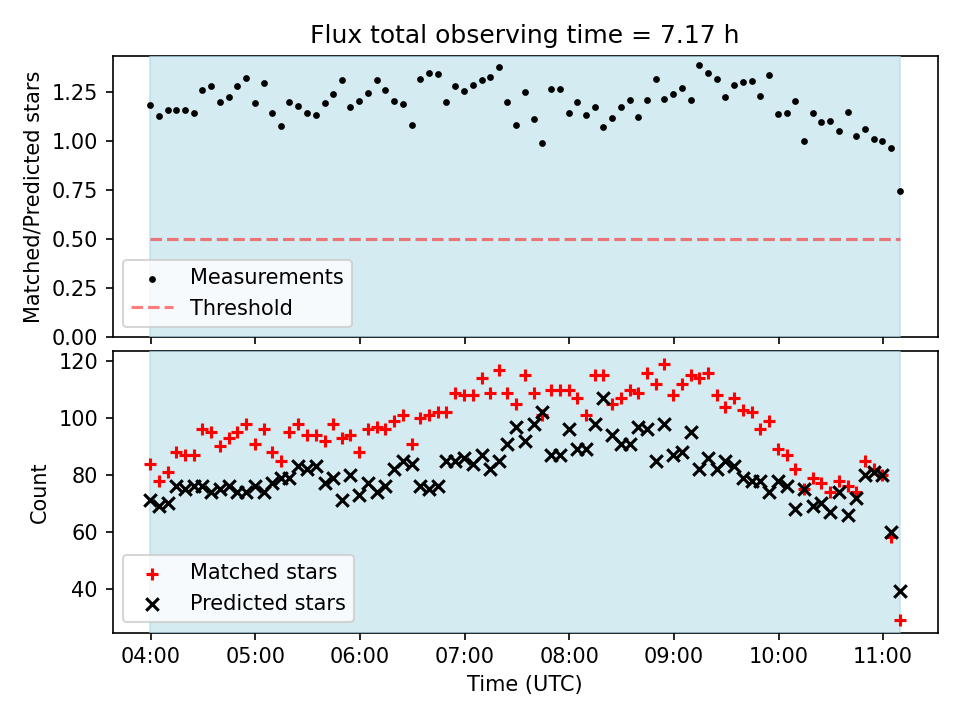 Flux total observing time = 7.17 h

Matched/Predicted stars

1.25
1.00
0.75
0.50
0.25
0.00

Measurements
Threshold

Count

120
100
80
60
40

Matched stars
Predicted stars

04:00 05:00 06:00 07:00 08:00 09:00 10:00 11:00

Time (UTC)